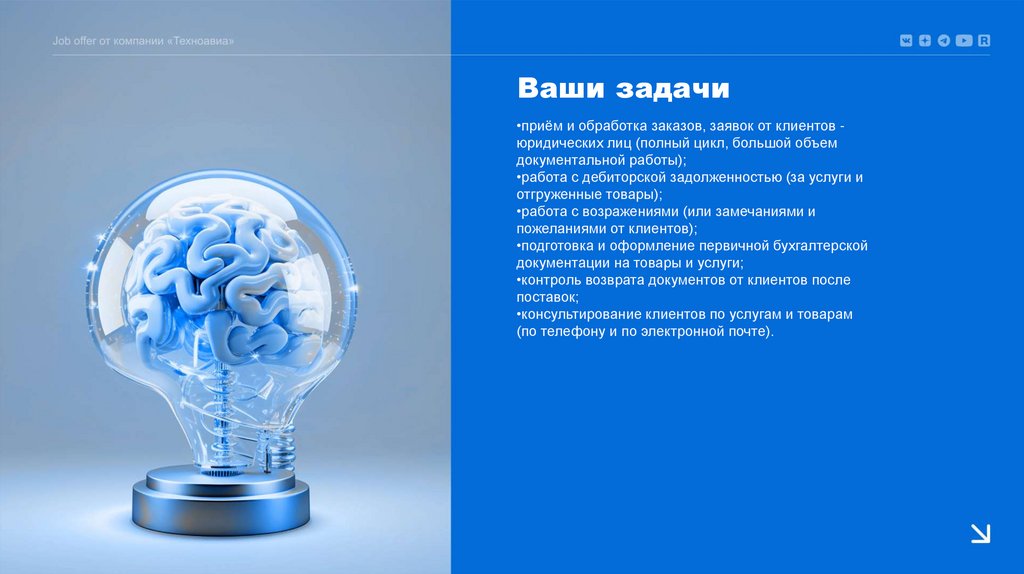 Job offer от компании «Техноавиа»

Ваши задачи

•приём и обработка заказов, заявок от клиентов - юридических лиц (полный цикл, большой объем документальной работы);
•работа с дебиторской задолженностью (за услуги и отгруженные товары);
•работа с возражениями (или замечаниями и пожеланиями от клиентов);
•подготовка и оформление первичной бухгалтерской документации на товары и услуги;
•контроль возврата документов от клиентов после поставок;
•консультирование клиентов по услугам и товарам (по телефону и по электронной почте).